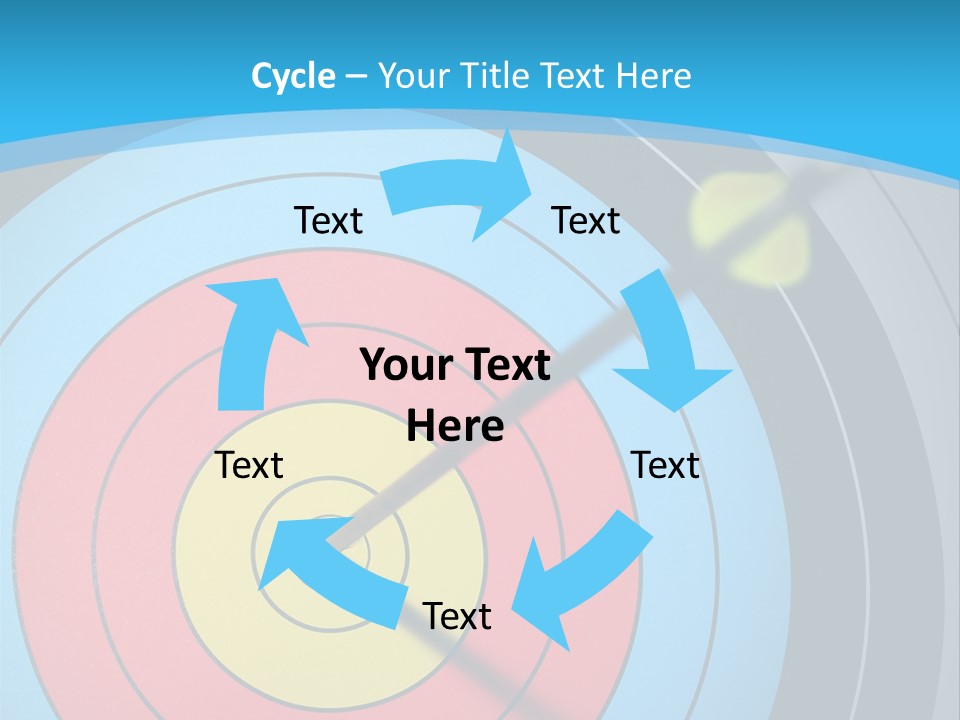 Cycle – Your Title Text Here

Text

Text

Your Text Here

Text

Text

Text